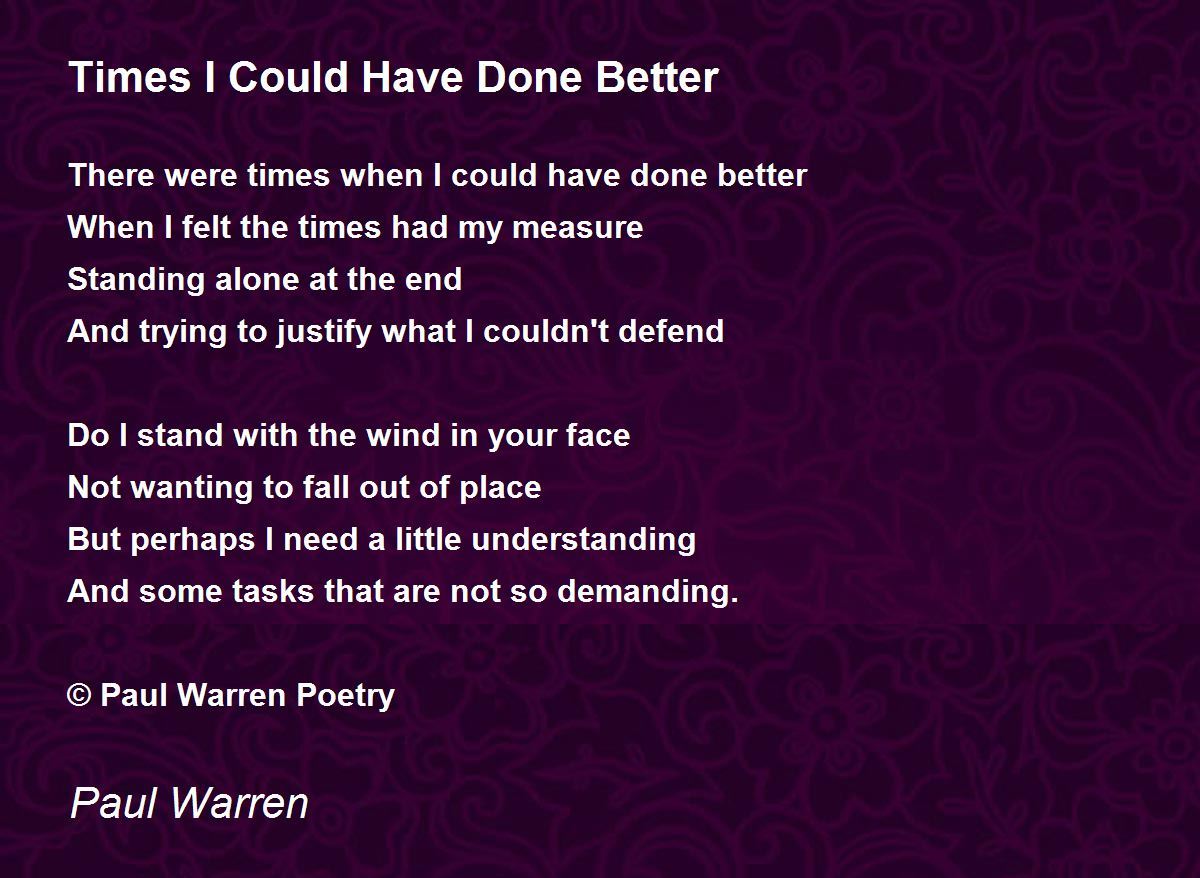 Times I Could Have Done Better

There were times when I could have done better
When I felt the times had my measure
Standing alone at the end
And trying to justify what I couldn't defend

Do I stand with the wind in your face
Not wanting to fall out of place
But perhaps I need a little understanding
And some tasks that are not so demanding.

© Paul Warren Poetry

Paul Warren